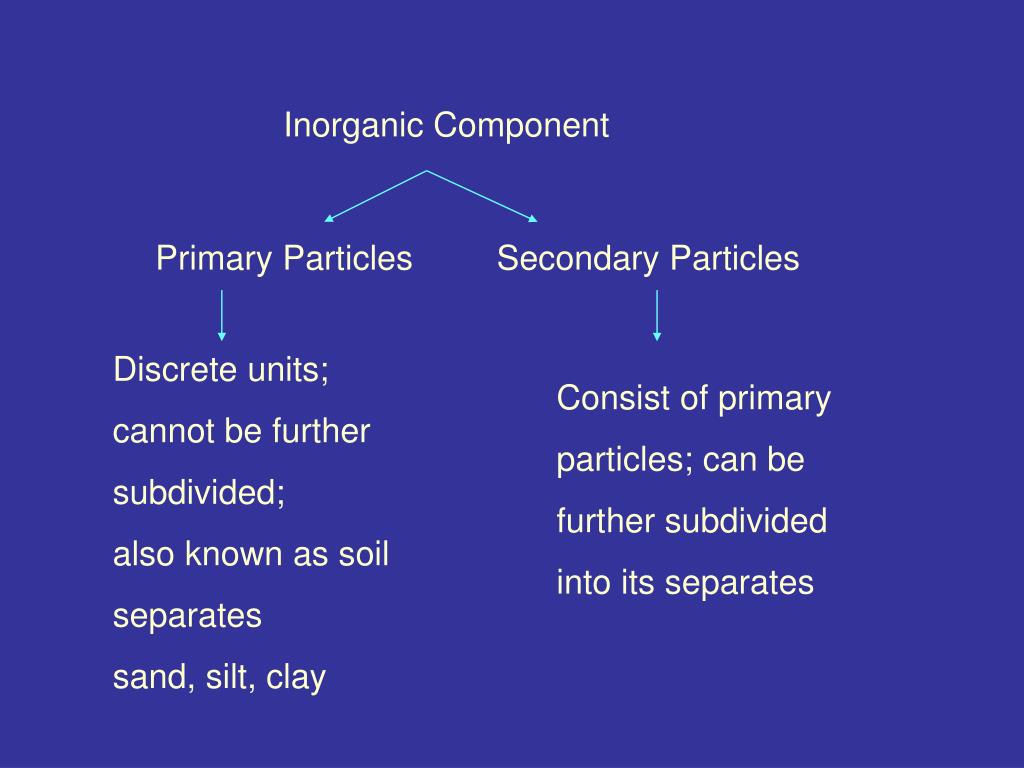 Inorganic Component

Primary Particles

Secondary Particles

Discrete units;
cannot be further
subdivided;
also known as soil
separates
sand, silt, clay

Consist of primary particles; can be further subdivided into its separates